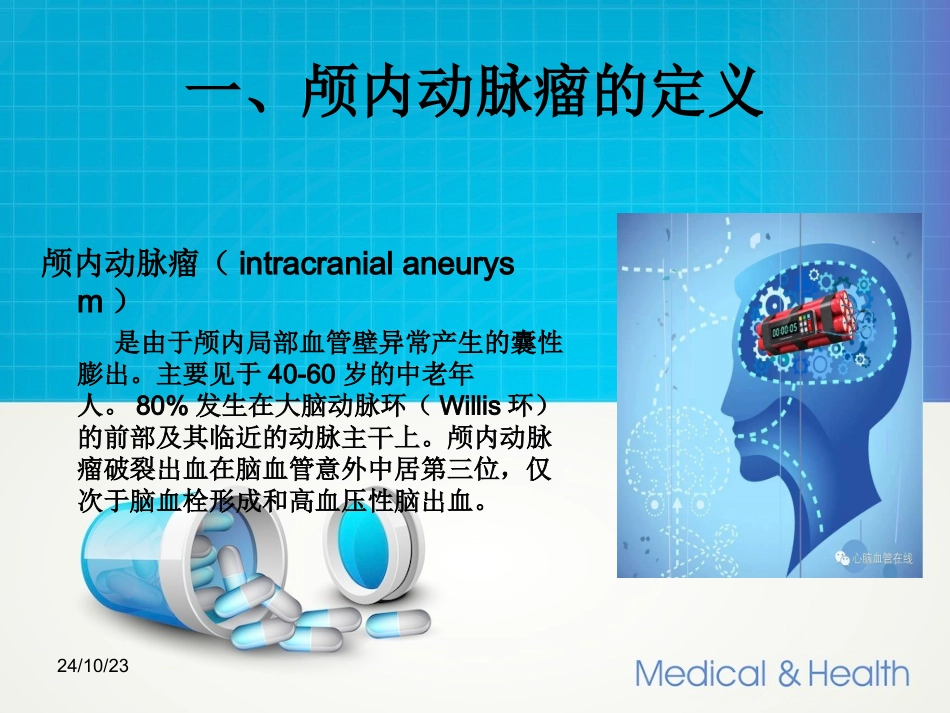 一、颅内动脉瘤的定义

颅内动脉瘤（ intracranial aneurysm ）

是由于颅内局部血管壁异常产生的囊性膨出。主要见于 40-60 岁的中老年人。 80% 发生在大脑动脉环（ Willis 环）的前部及其临近的动脉主干上。颅内动脉瘤破裂出血在脑血管意外中居第三位，仅次于脑血栓形成和高血压性脑出血。

00:00:05

心脑血管在线

24/10/23

Medical & Health